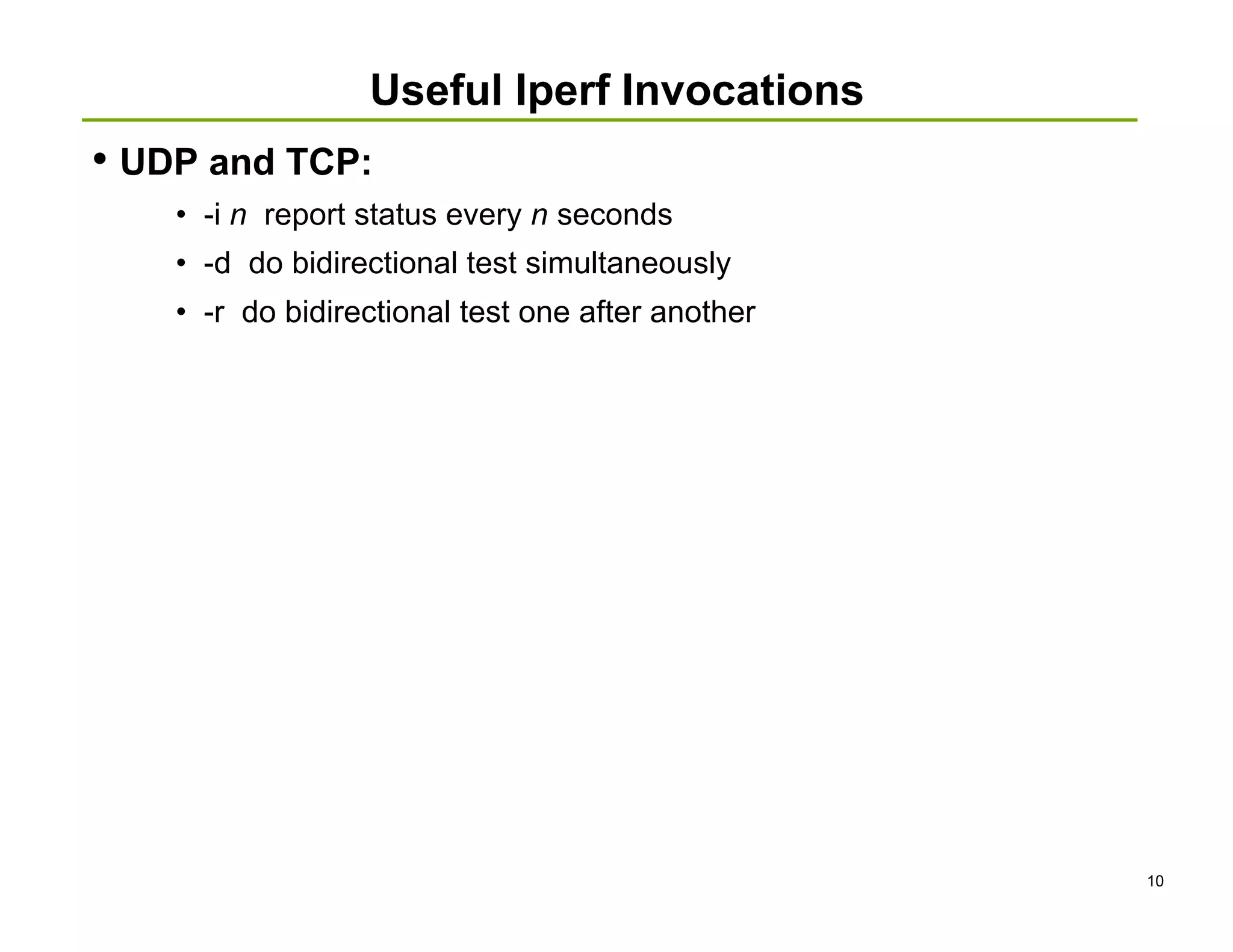 Useful Iperf Invocations

• UDP and TCP:
  • -i n  report status every n seconds
  • -d  do bidirectional test simultaneously
  • -r  do bidirectional test one after another

10